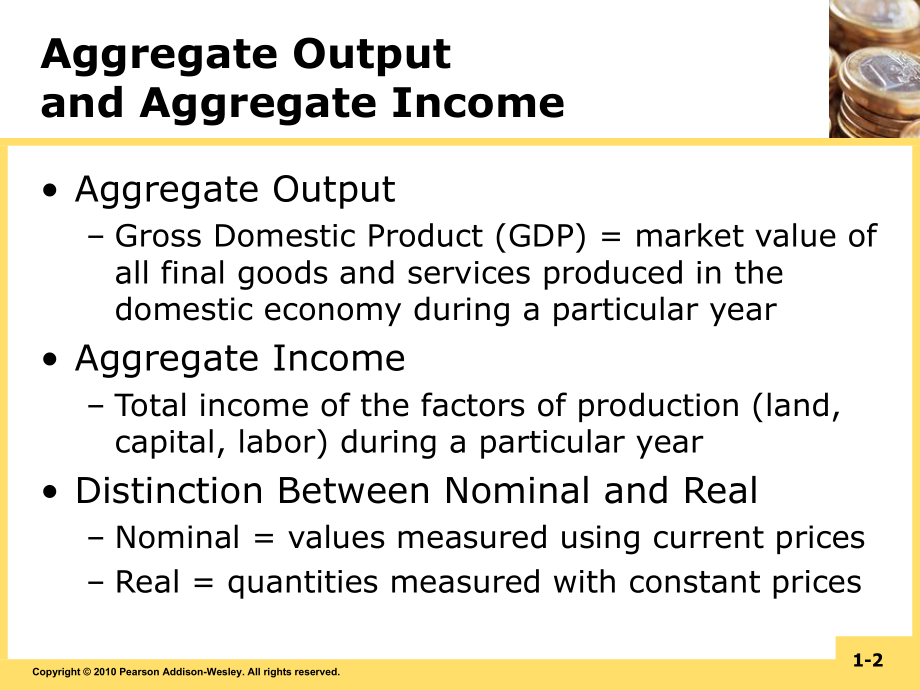 Aggregate Output and Aggregate Income

• Aggregate Output
– Gross Domestic Product (GDP) = market value of all final goods and services produced in the domestic economy during a particular year

• Aggregate Income
– Total income of the factors of production (land, capital, labor) during a particular year

• Distinction Between Nominal and Real
– Nominal = values measured using current prices
– Real = quantities measured with constant prices

Copyright © 2010 Pearson Addison-Wesley. All rights reserved.

1-2